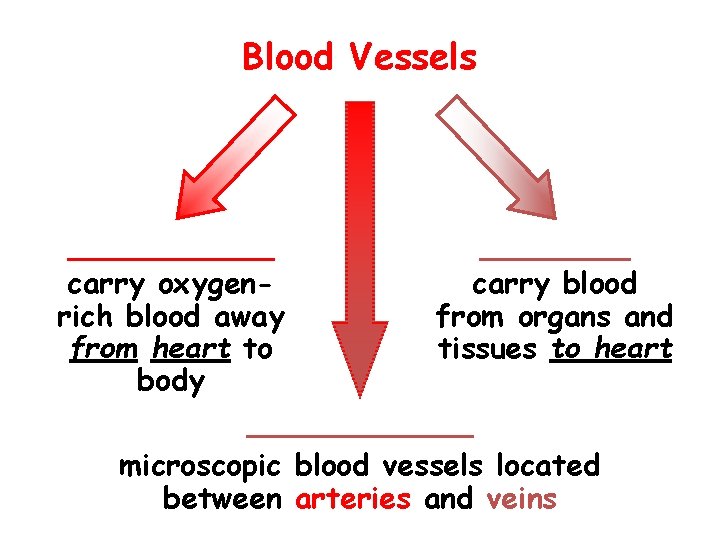 Blood Vessels

carry oxygen-rich blood away from heart to body

carry blood from organs and tissues to heart

microscopic blood vessels located between arteries and veins